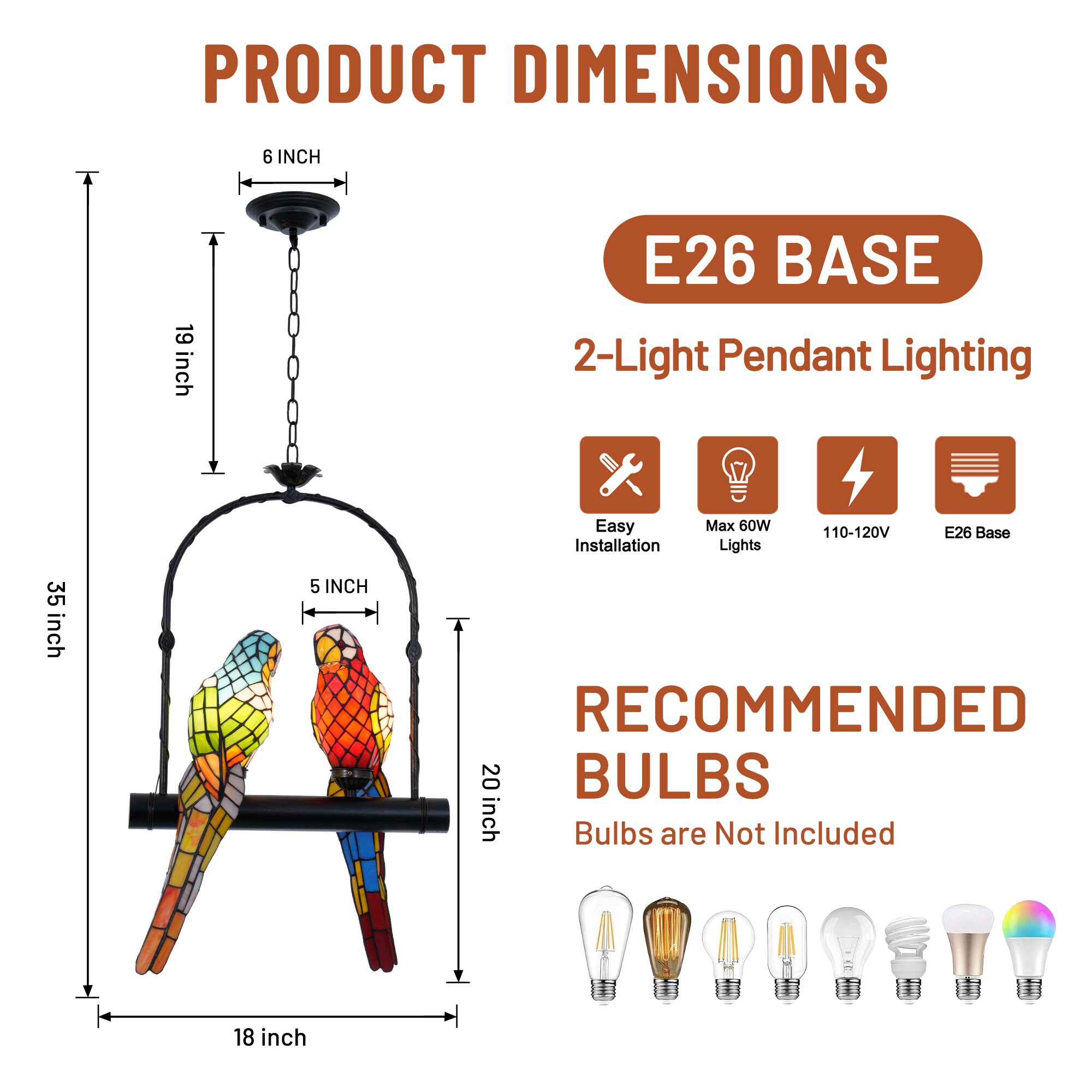 PRODUCT DIMENSIONS

6 INCH

19 inch

35 inch

5 INCH

20 inch

18 inch

E26 BASE

2-Light Pendant Lighting

Easy Installation

Max 60W Lights

110-120V

E26 Base

RECOMMENDED BULBS

Bulbs are Not Included